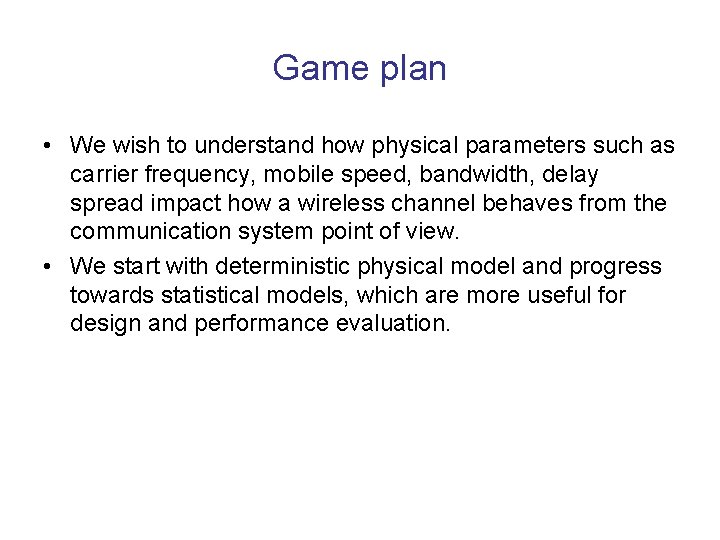 Game plan

• We wish to understand how physical parameters such as carrier frequency, mobile speed, bandwidth, delay spread impact how a wireless channel behaves from the communication system point of view.

• We start with deterministic physical model and progress towards statistical models, which are more useful for design and performance evaluation.